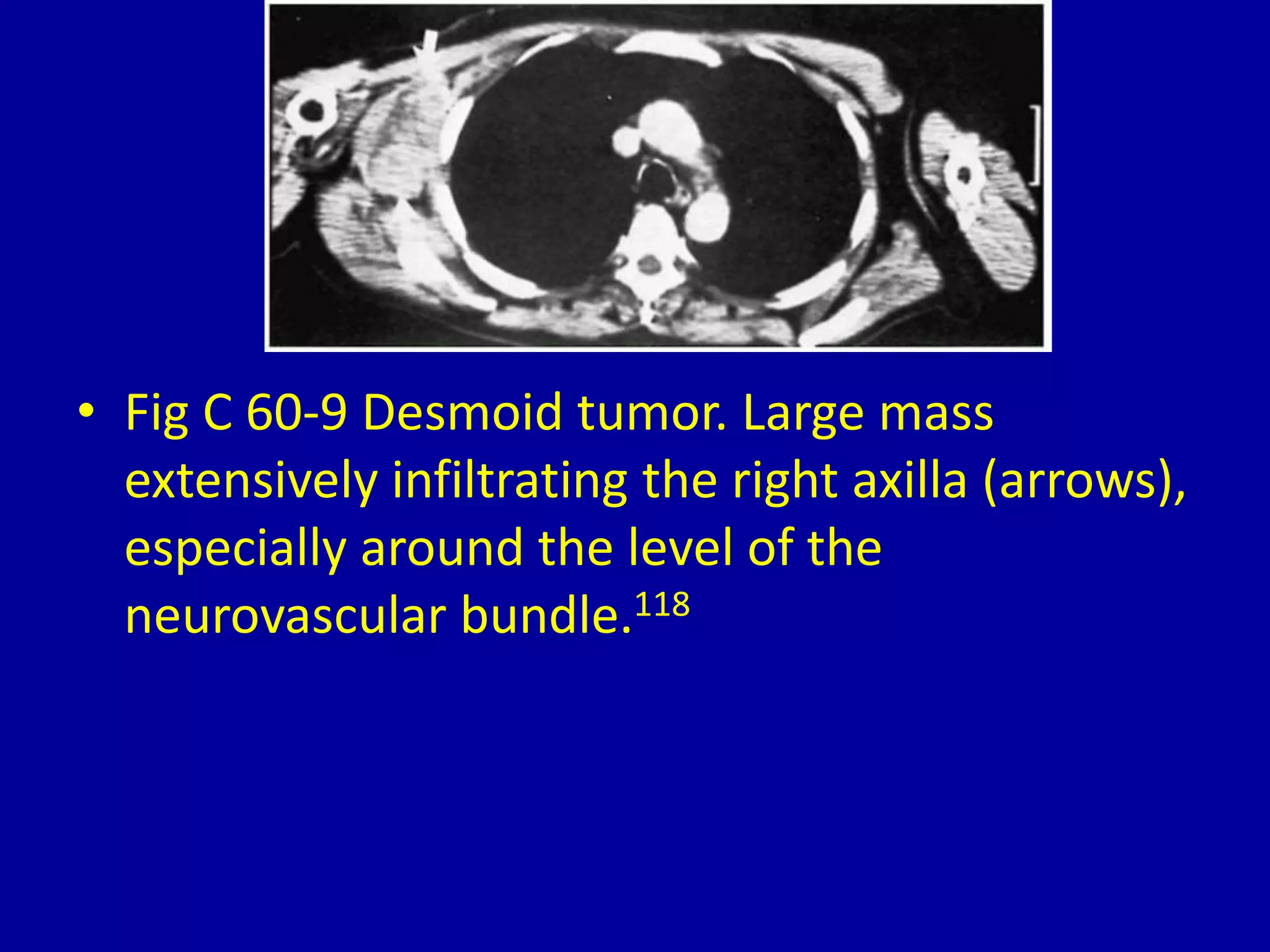 • Fig C 60-9 Desmoid tumor. Large mass extensively infiltrating the right axilla (arrows), especially around the level of the neurovascular bundle.$^{118}$